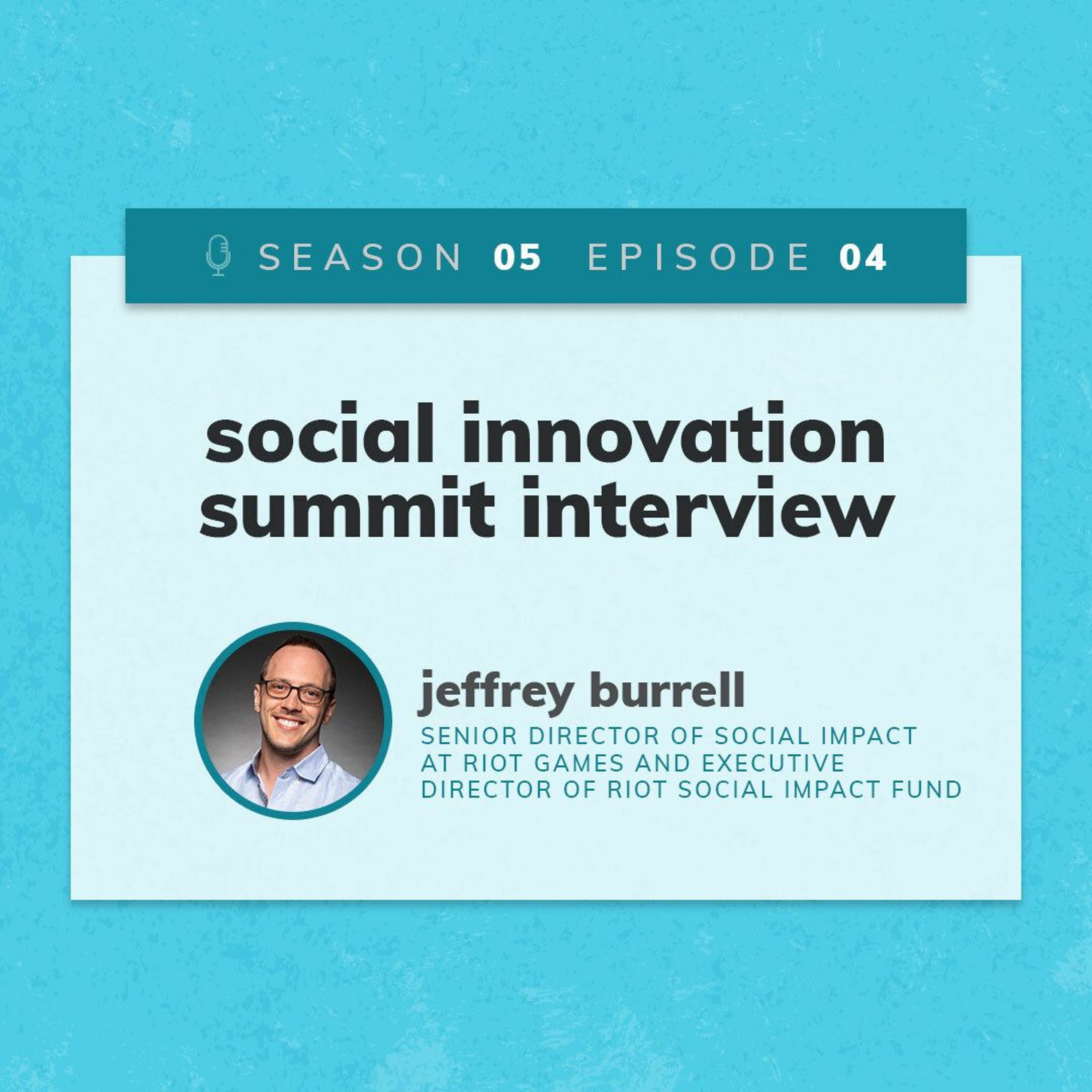 SEASON 05 EPISODE 04

social innovation summit interview

jeffrey burrell

SENIOR DIRECTOR OF SOCIAL IMPACT AT RIOT GAMES AND EXECUTIVE DIRECTOR OF RIOT SOCIAL IMPACT FUND